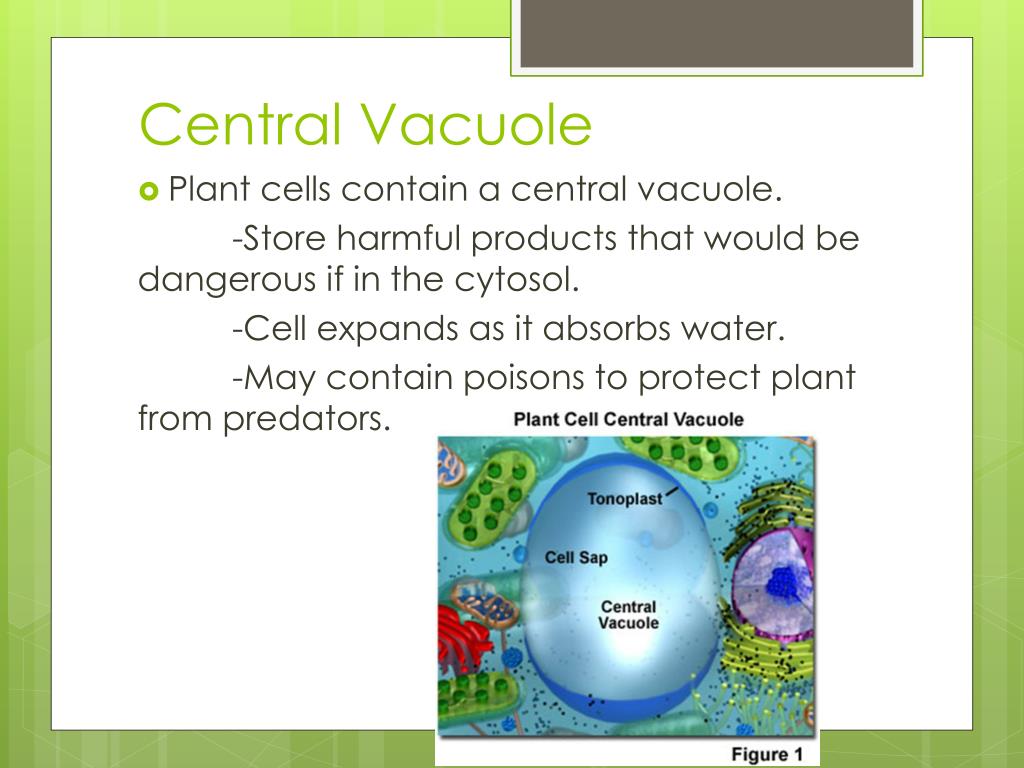 Central Vacuole

Plant cells contain a central vacuole.

-Store harmful products that would be dangerous if in the cytosol.

-Cell expands as it absorbs water.

-May contain poisons to protect plant from predators.

Plant Cell Central Vacuole

Tonoplast

Cell Sap

Central Vacuole

Figure 1